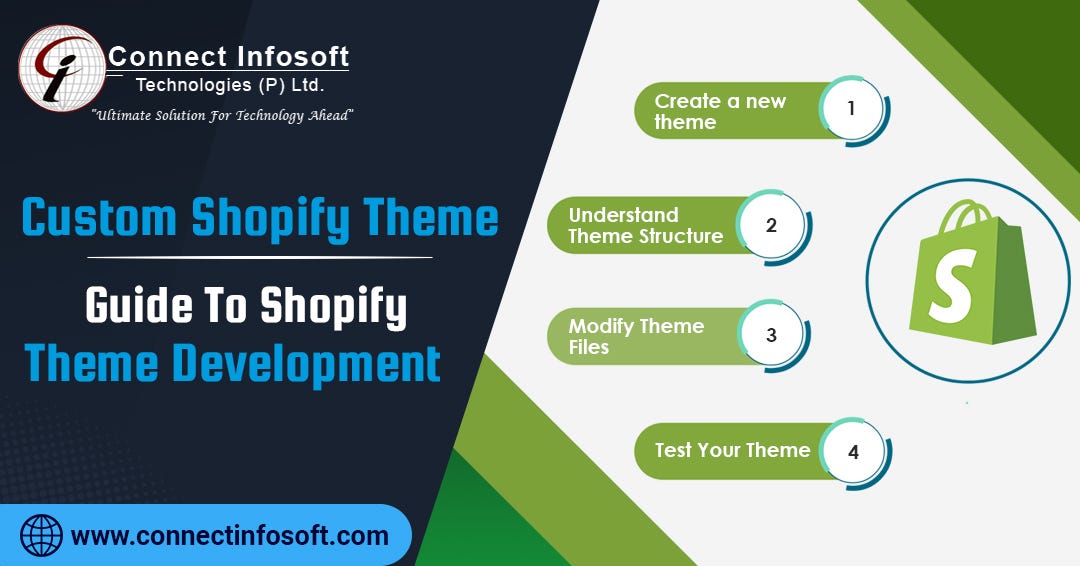 Connect Infosoft
Technologies (P) Ltd.
"Ultimate Solution For Technology Ahead"

Custom Shopify Theme

Guide To Shopify Theme Development

Create a new theme 1

Understand Theme Structure 2

Modify Theme Files 3

Test Your Theme 4

S

www.connectinfosoft.com